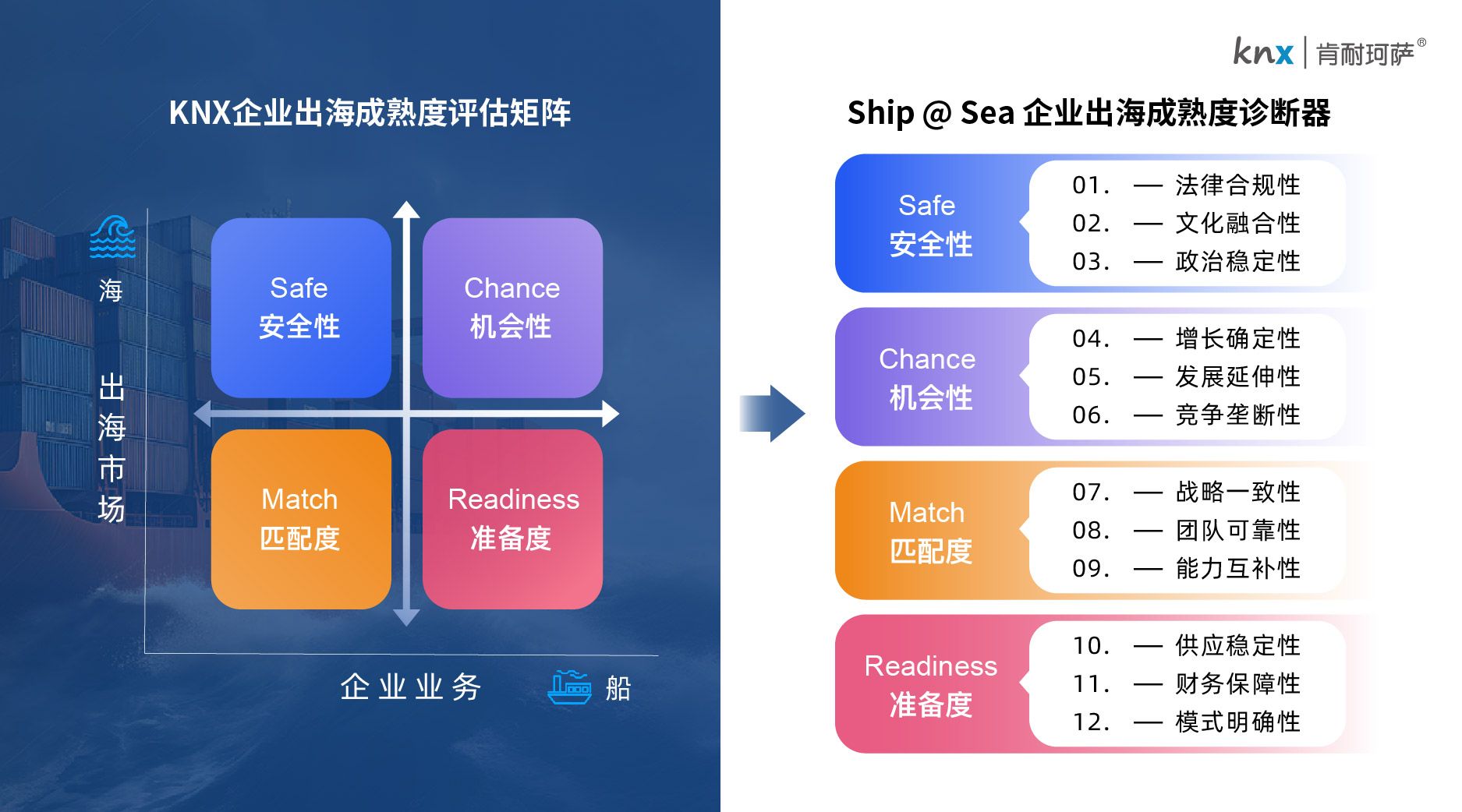 knx | 肯耐珂萨®

KNX企业出海成熟度评估矩阵

海

出海市场

Safe
安全性

Chance
机会性

Match
匹配度

Readiness
准备度

企业业务

船

Ship @ Sea 企业出海成熟度诊断器

Safe
安全性

01. — 法律合规性
02. — 文化融合性
03. — 政治稳定性

Chance
机会性

04. — 增长确定性
05. — 发展延伸性
06. — 竞争垄断性

Match
匹配度

07. — 战略一致性
08. — 团队可靠性
09. — 能力互补性

Readiness
准备度

10. — 供应稳定性
11. — 财务保障性
12. — 模式明确性